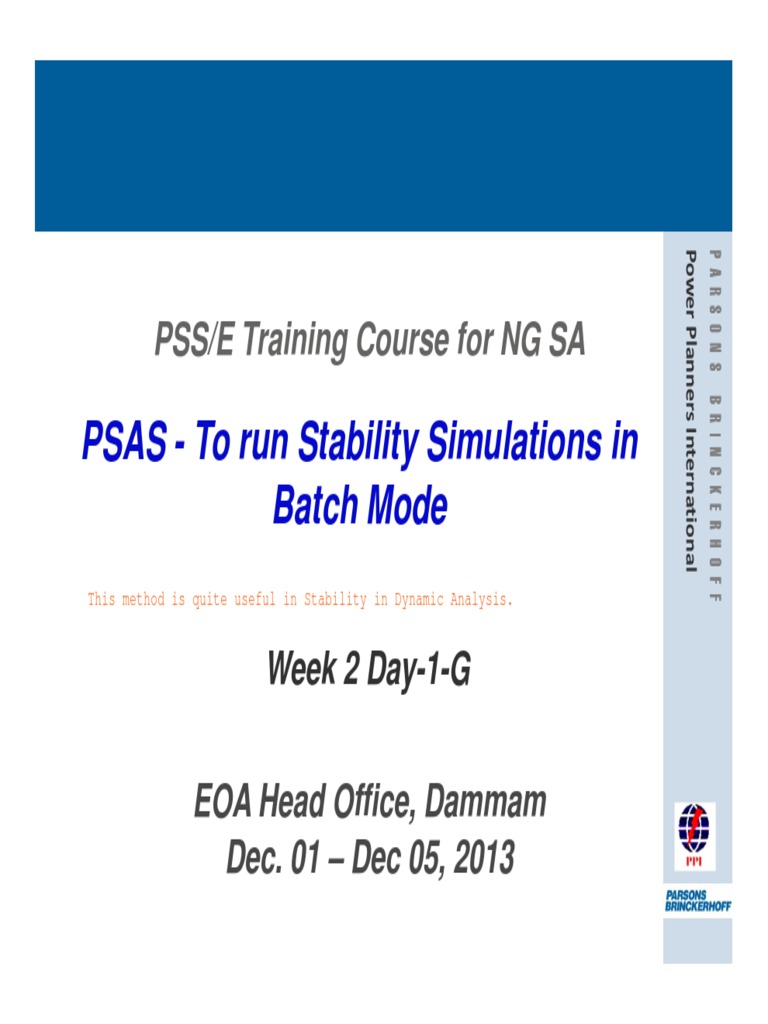 PSS/E Training Course for NG SA

PSAS - To run Stability Simulations in Batch Mode

This method is quite useful in Stability in Dynamic Analysis.

Week 2 Day-1-G

EOA Head Office, Dammam
Dec. 01 – Dec 05, 2013

PARSONS BRINCKERHOFF
Power Planners International

PPI

PARSONS BRINCKERHOFF